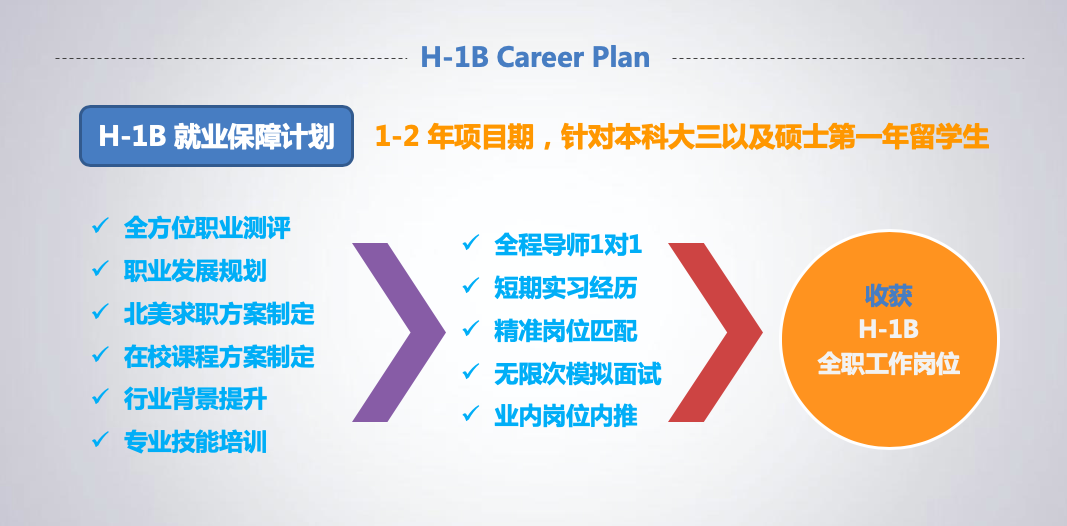 H-1B Career Plan

H-1B 就业保障计划

1-2 年项目期，针对本科大三以及硕士第一年留学生

✓ 全方位职业测评
✓ 职业发展规划
✓ 北美求职方案制定
✓ 在校课程方案制定
✓ 行业背景提升
✓ 专业技能培训

✓ 全程导师1对1
✓ 短期实习经历
✓ 精准岗位匹配
✓ 无限次模拟面试
✓ 业内岗位内推

收获
H-1B
全职工作岗位